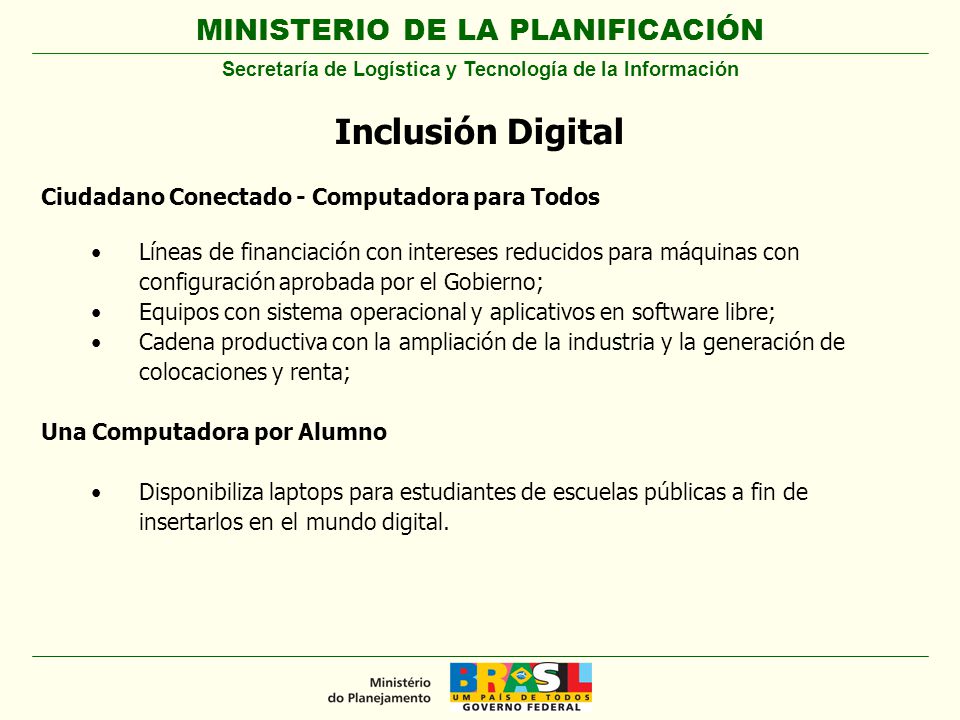 MINISTERIO DE LA PLANIFICACIÓN

Secretaría de Logística y Tecnología de la Información

Inclusión Digital

Ciudadano Conectado - Computadora para Todos

• Líneas de financiación con intereses reducidos para máquinas con configuración aprobada por el Gobierno;
• Equipos con sistema operacional y aplicativos en software libre;
• Cadena productiva con la ampliación de la industria y la generación de colocaciones y renta;

Una Computadora por Alumno

• Disponibiliza laptops para estudiantes de escuelas públicas a fin de insertarlos en el mundo digital.

Ministério do Planejamento

BRASIL
UM PAÍS DE TODOS
GOVERNO FEDERAL